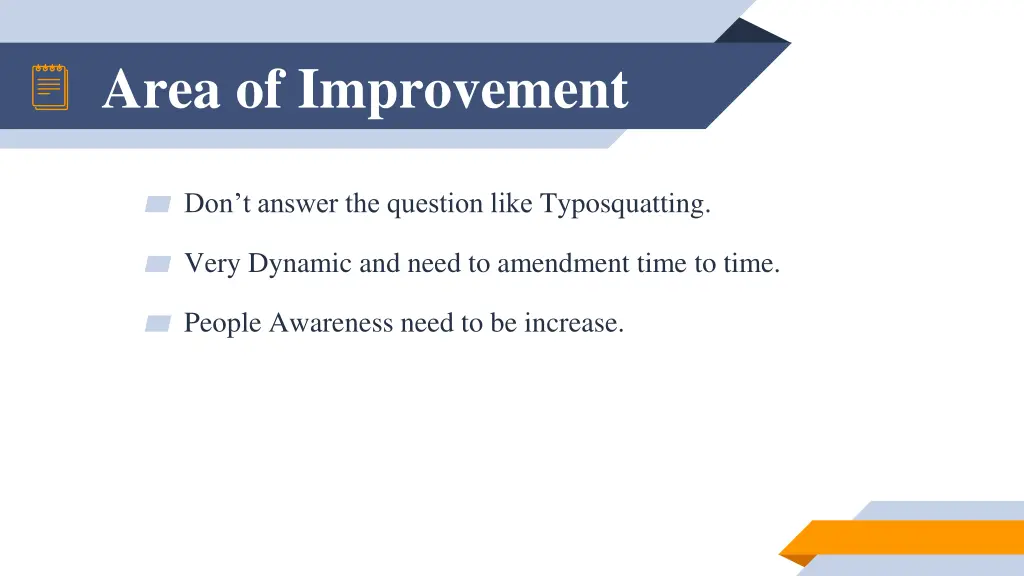 Area of Improvement

Don’t answer the question like Typosquatting.

Very Dynamic and need to amendment time to time.

People Awareness need to be increase.